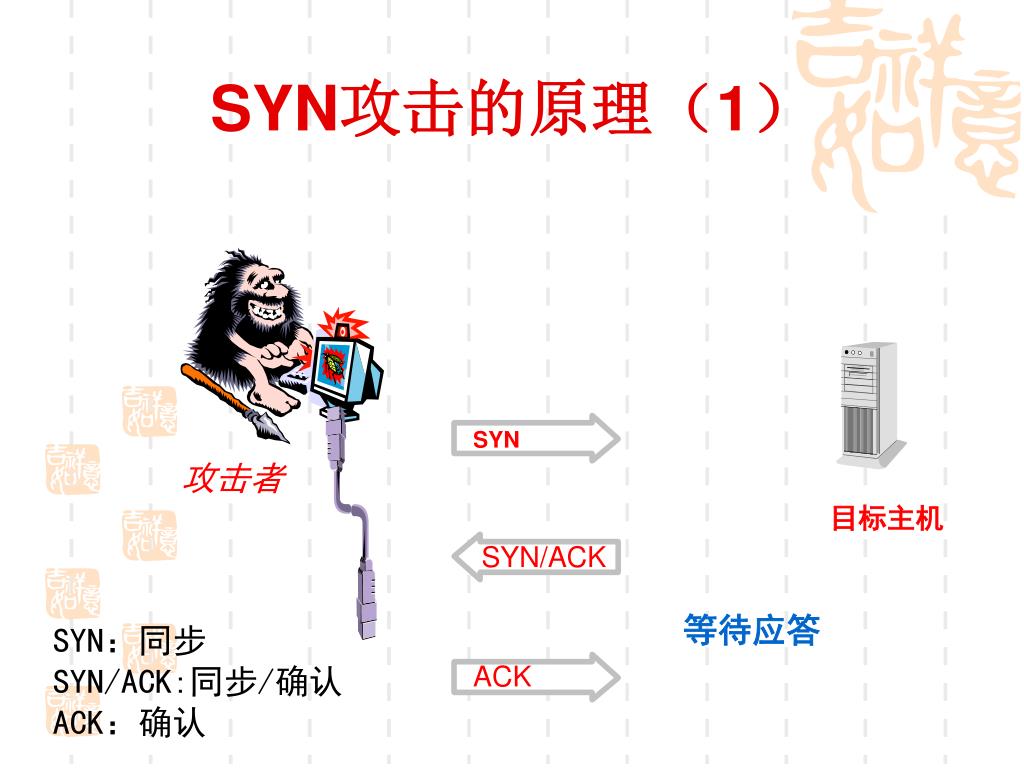 SYN攻击的原理（1）

攻击者

SYN

目标主机

SYN/ACK

等待应答

ACK

SYN：同步
SYN/ACK:同步/确认
ACK：确认